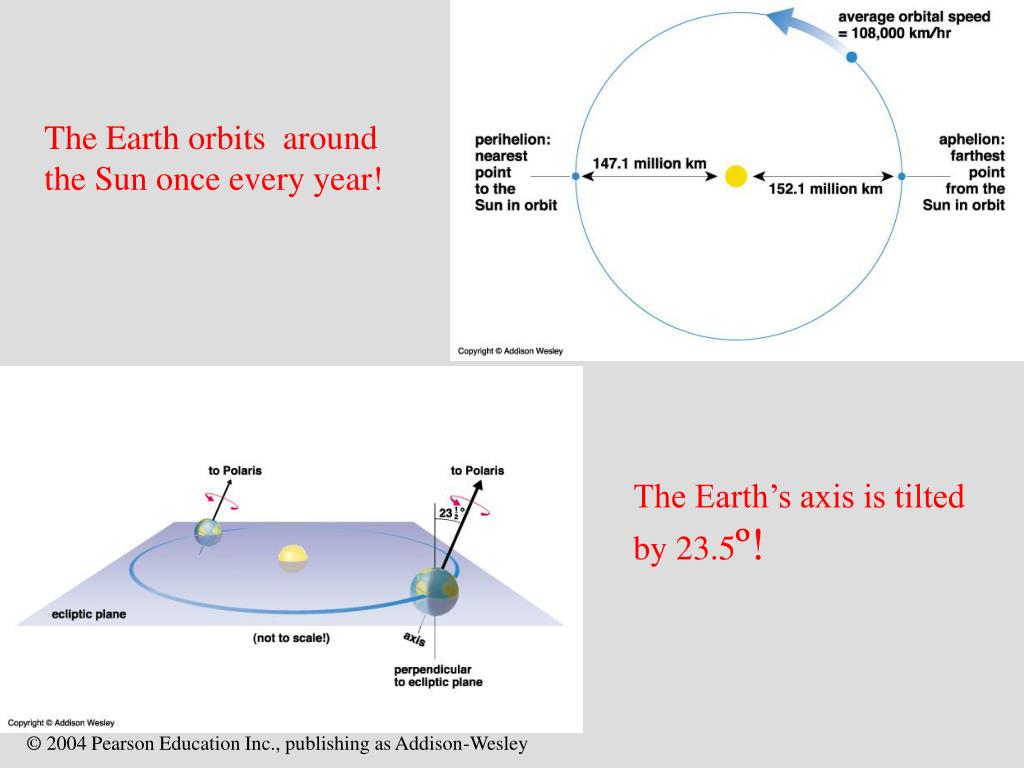 The Earth orbits around the Sun once every year!

average orbital speed = 108,000 km/hr

perihelion: nearest point to the Sun in orbit

147.1 million km

152.1 million km

aphelion: farthest point from the Sun in orbit

Copyright © Addison Wesley

to Polaris

to Polaris

$23\frac{1}{2}°$

ecliptic plane

(not to scale!)

axis

perpendicular to ecliptic plane

Copyright © Addison Wesley

The Earth's axis is tilted by 23.5º!

© 2004 Pearson Education Inc., publishing as Addison-Wesley